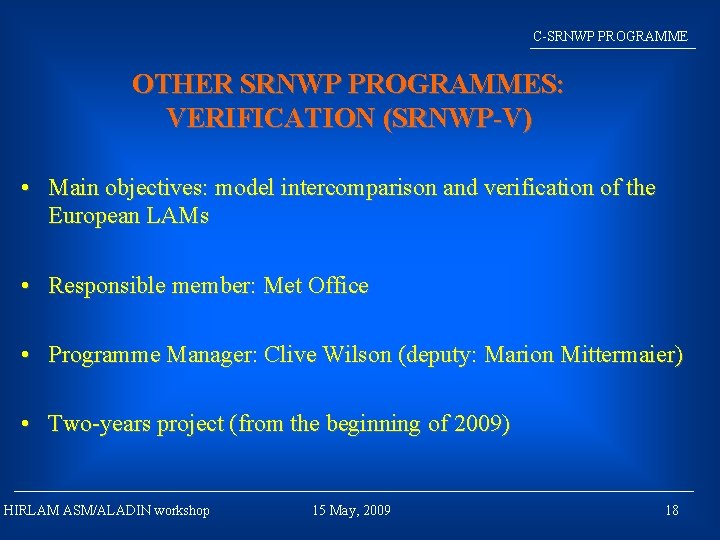 C-SRNWP PROGRAMME

OTHER SRNWP PROGRAMMES: VERIFICATION (SRNWP-V)

• Main objectives: model intercomparison and verification of the European LAMs

• Responsible member: Met Office

• Programme Manager: Clive Wilson (deputy: Marion Mittermaier)

• Two-years project (from the beginning of 2009)

HIRLAM ASM/ALADIN workshop 15 May, 2009 18